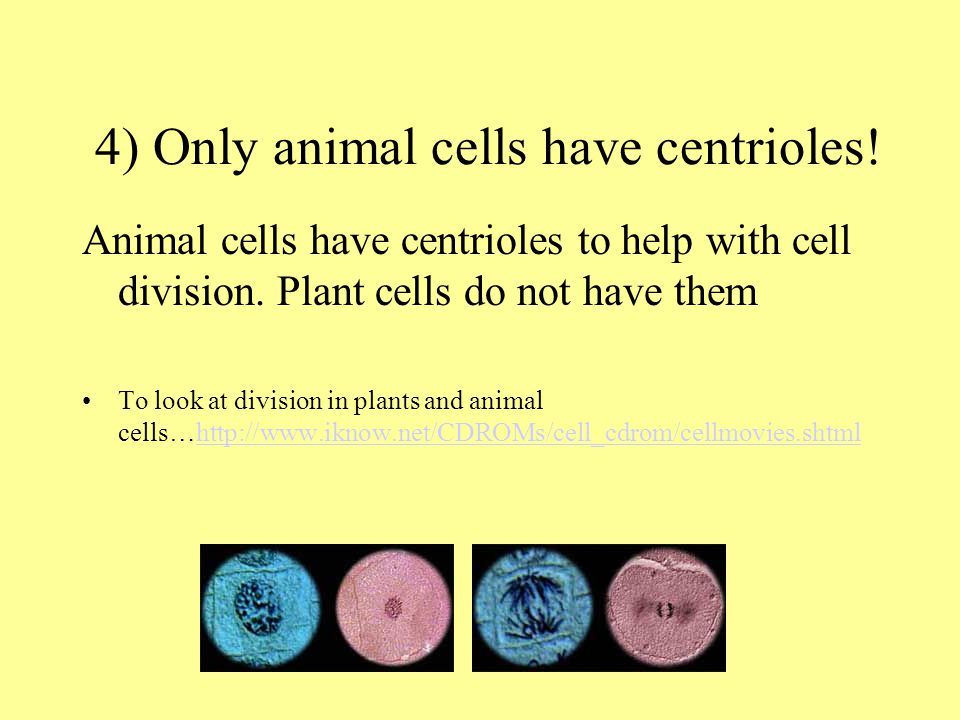 4) Only animal cells have centrioles!

Animal cells have centrioles to help with cell division. Plant cells do not have them

• To look at division in plants and animal cells…http://www.iknow.net/CDROMs/cell_cdrom/cellmovies.shtml